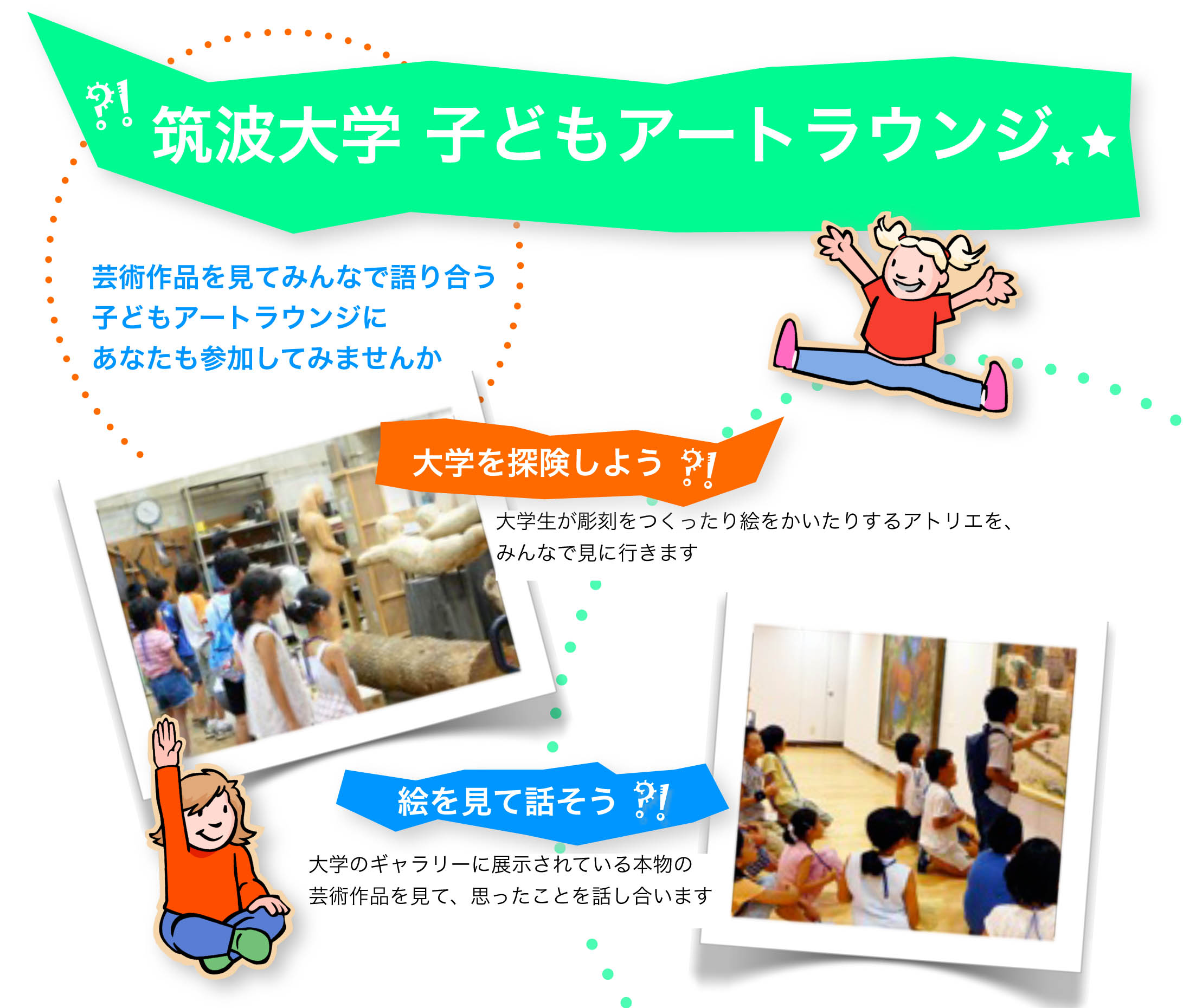 ?! 筑波大学 子どもアートラウンジ★★

芸術作品を見てみんなで語り合う
子どもアートラウンジに
あなたも参加してみませんか

大学を探険しよう ?!

大学生が彫刻をつくったり絵をかいたりするアトリエを、
みんなで見に行きます

絵を見て話そう ?!

大学のギャラリーに展示されている本物の
芸術作品を見て、思ったことを話し合います